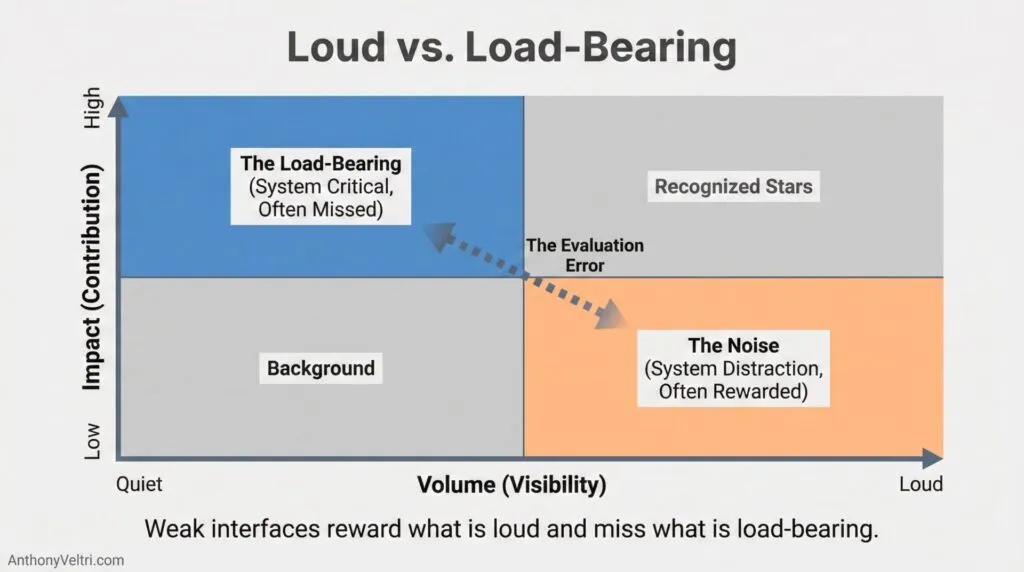 Loud vs. Load-Bearing

High

Impact (Contribution)

Low

The Load-Bearing
(System Critical, Often Missed)

Recognized Stars

The Evaluation Error

Background

The Noise
(System Distraction, Often Rewarded)

Quiet

Volume (Visibility)

Loud

Weak interfaces reward what is loud and miss what is load-bearing.

AnthonyVeltri.com